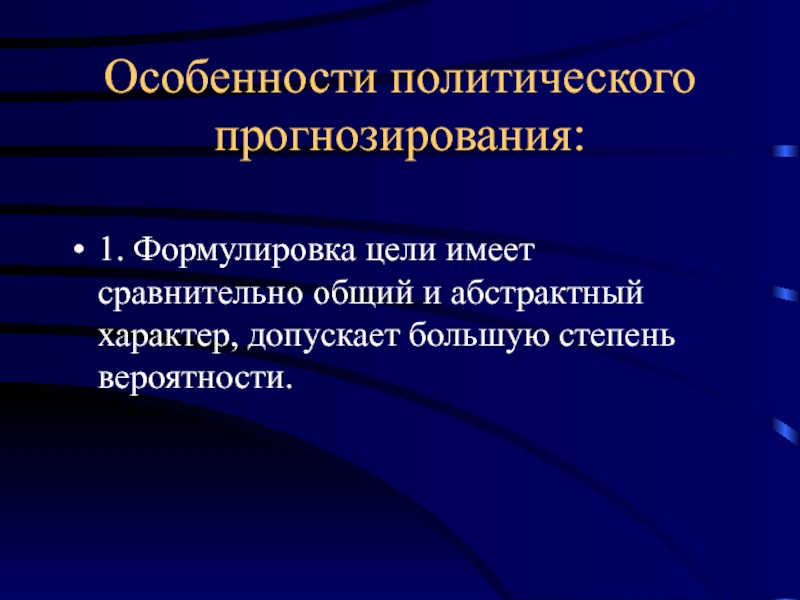 Особенности политического прогнозирования:

• 1. Формулировка цели имеет сравнительно общий и абстрактный характер, допускает большую степень вероятности.